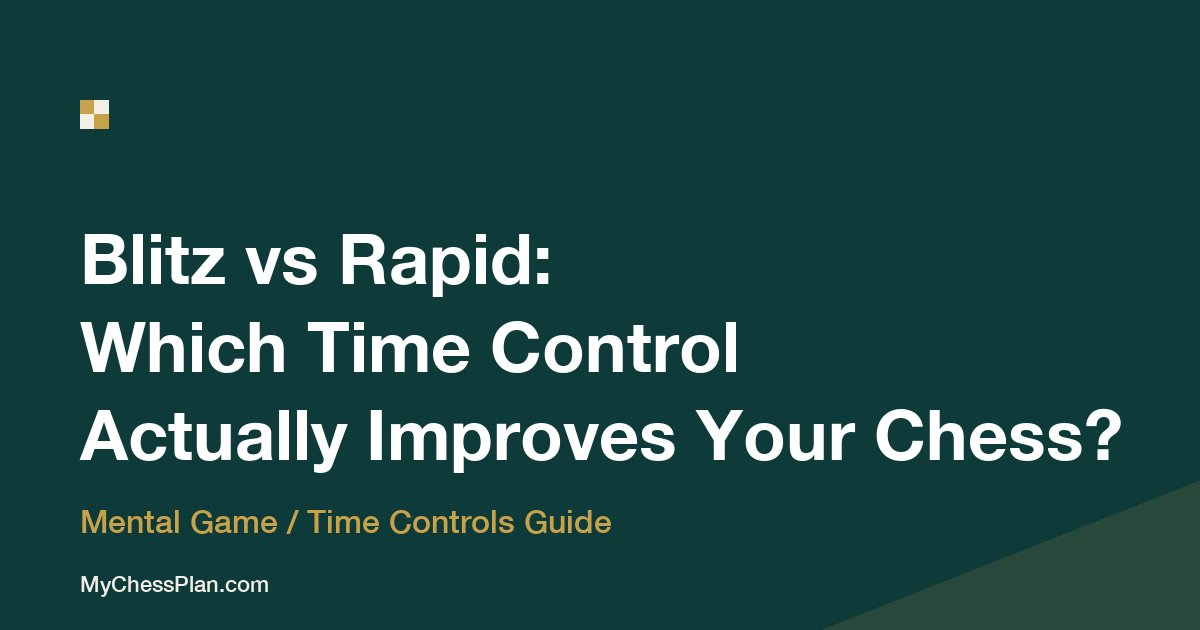 Blitz vs Rapid:
Which Time Control
Actually Improves Your Chess?

Mental Game / Time Controls Guide

MyChessPlan.com